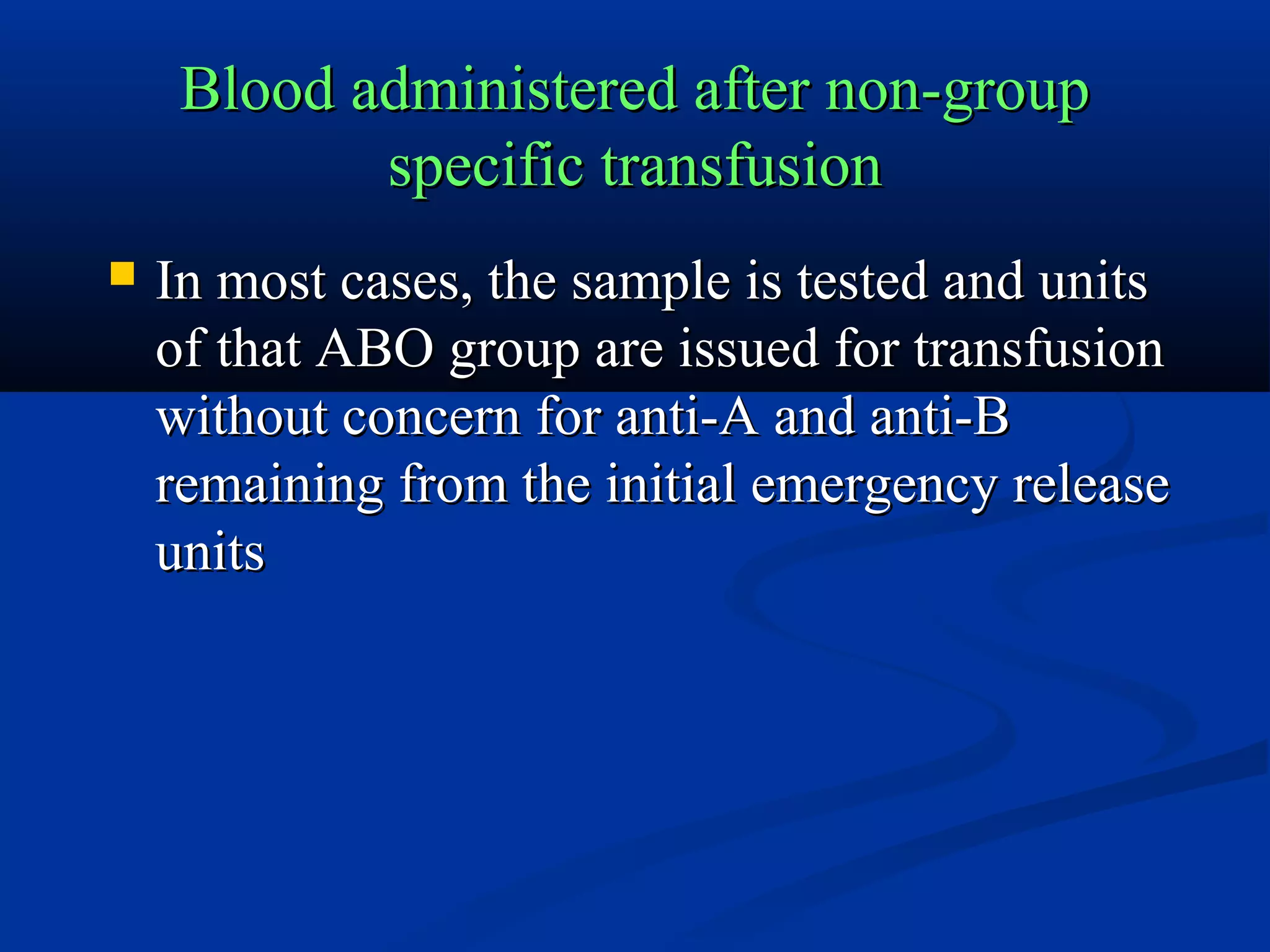 Blood administered after non-group specific transfusion

In most cases, the sample is tested and units of that ABO group are issued for transfusion without concern for anti-A and anti-B remaining from the initial emergency release units